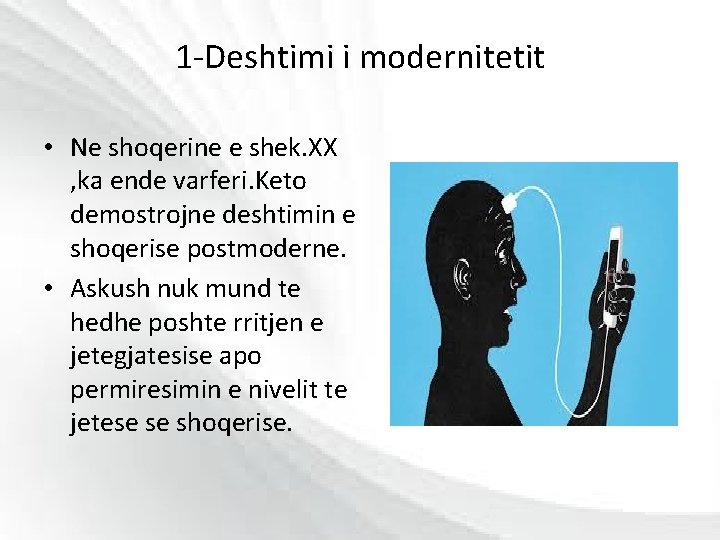 1-Deshtimi i modernitetit

• Ne shoqerine e shek.XX ,ka ende varferi.Keto demostrojne deshtimin e shoqerise postmoderne.

• Askush nuk mund te hedhe poshte rritjen e jetegjatesise apo permiresimin e nivelit te jetese se shoqerise.